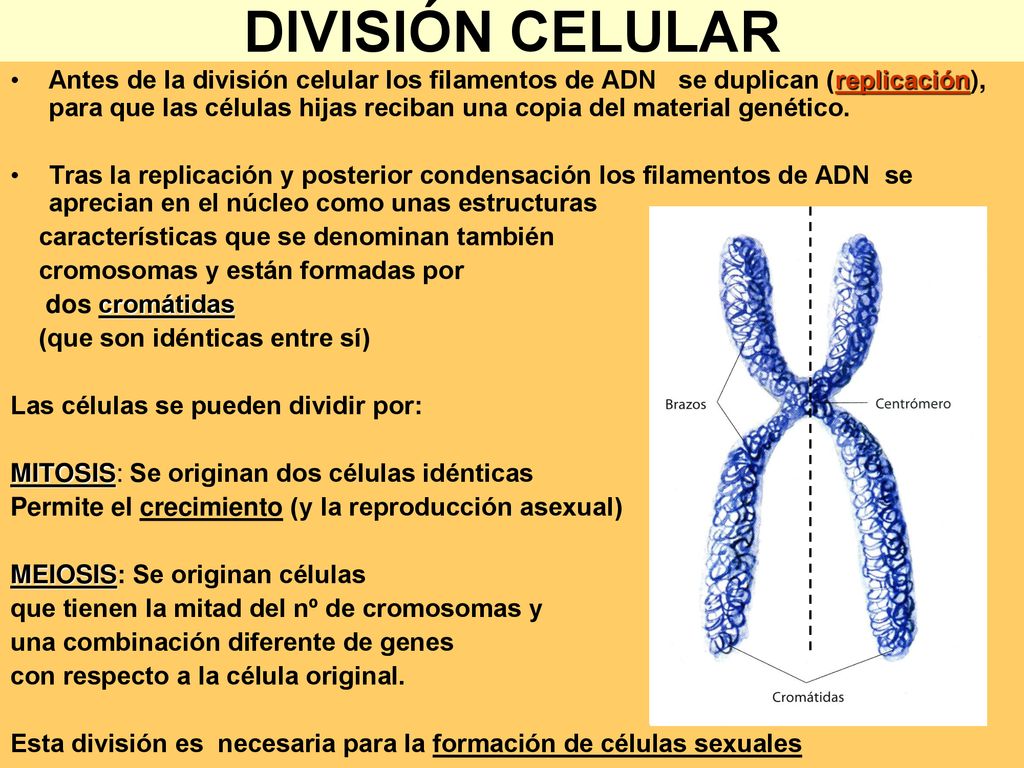 DIVISIÓN CELULAR

• Antes de la división celular los filamentos de ADN se duplican (replicación), para que las células hijas reciban una copia del material genético.

• Tras la replicación y posterior condensación los filamentos de ADN se aprecian en el núcleo como unas estructuras características que se denominan también cromosomas y están formadas por dos cromátidas (que son idénticas entre sí)

Las células se pueden dividir por:

MITOSIS: Se originan dos células idénticas
Permite el crecimiento (y la reproducción asexual)

MEIOSIS: Se originan células que tienen la mitad del nº de cromosomas y una combinación diferente de genes con respecto a la célula original.

Esta división es necesaria para la formación de células sexuales

Brazos
Centrómero
Cromátidas